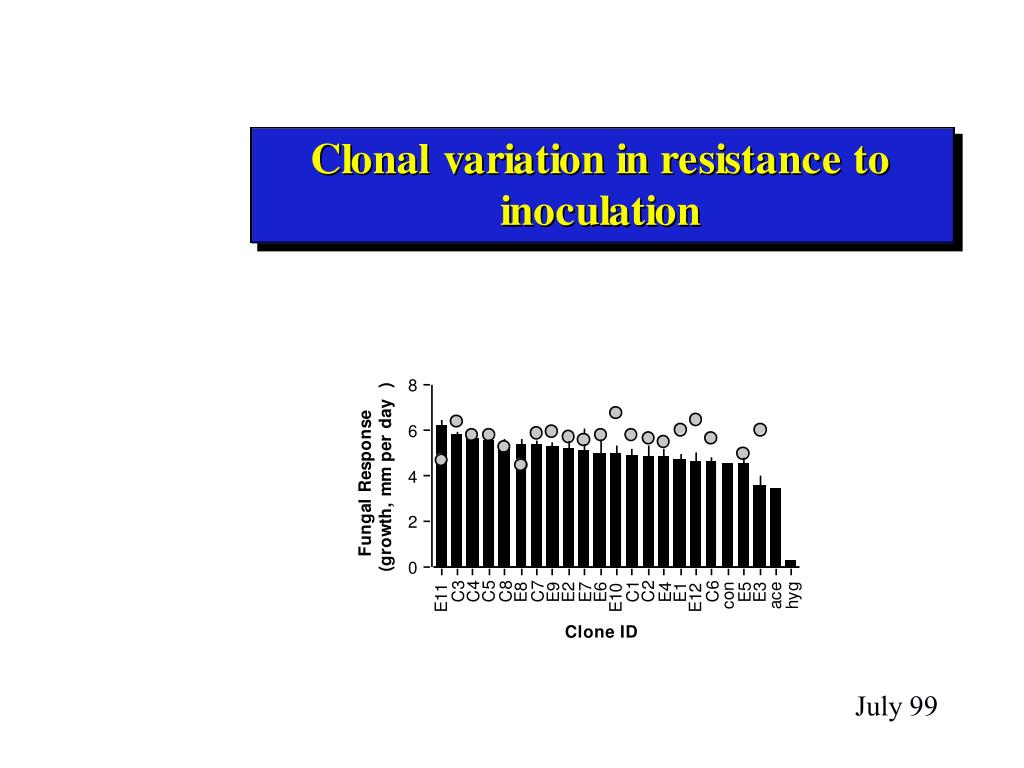 Clonal variation in resistance to inoculation

Fungal Response
(growth, mm per day )

8
6
4
2
0

E11
C3
C4
C5
C8
E8
C7
E9
E2
E7
E6
E10
C1
C2
E4
E1
E12
C6
con
E5
E3
ace
hyg

Clone ID

July 99